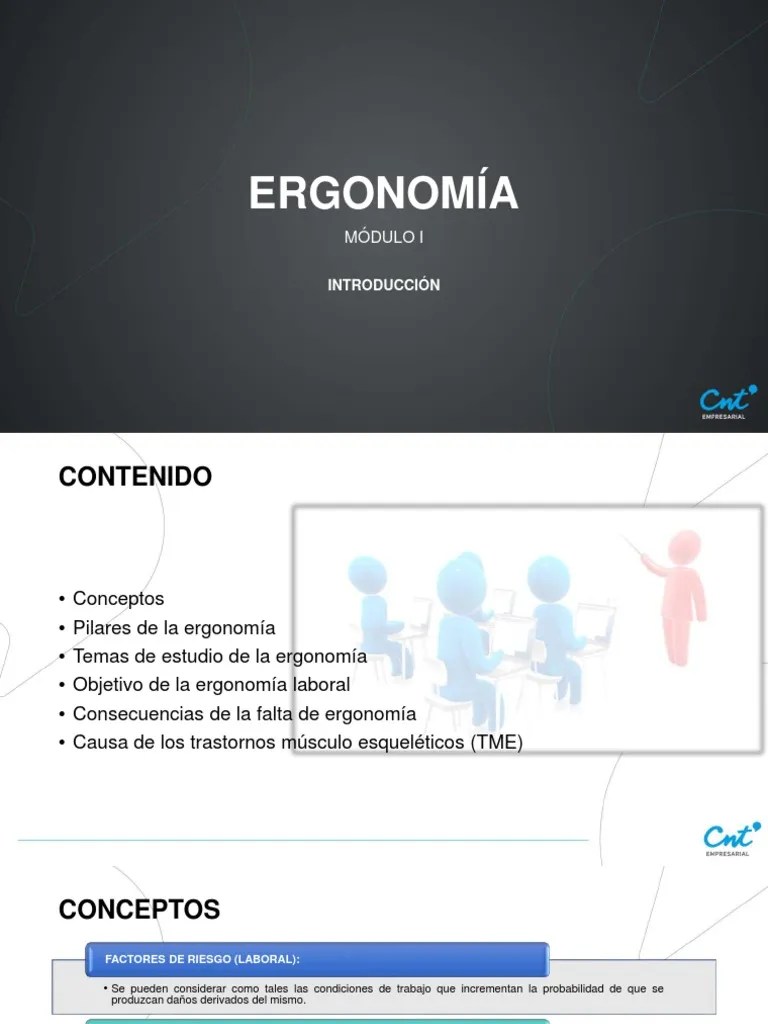 ERGONOMÍA

MÓDULO I

INTRODUCCIÓN

Cnt
EMPRESARIAL

CONTENIDO

• Conceptos
• Pilares de la ergonomía
• Temas de estudio de la ergonomía
• Objetivo de la ergonomía laboral
• Consecuencias de la falta de ergonomía
• Causa de los trastornos músculo esqueléticos (TME)

Cnt
EMPRESARIAL

CONCEPTOS

FACTORES DE RIESGO (LABORAL):

• Se pueden considerar como tales las condiciones de trabajo que incrementan la probabilidad de que se produzcan daños derivados del mismo.